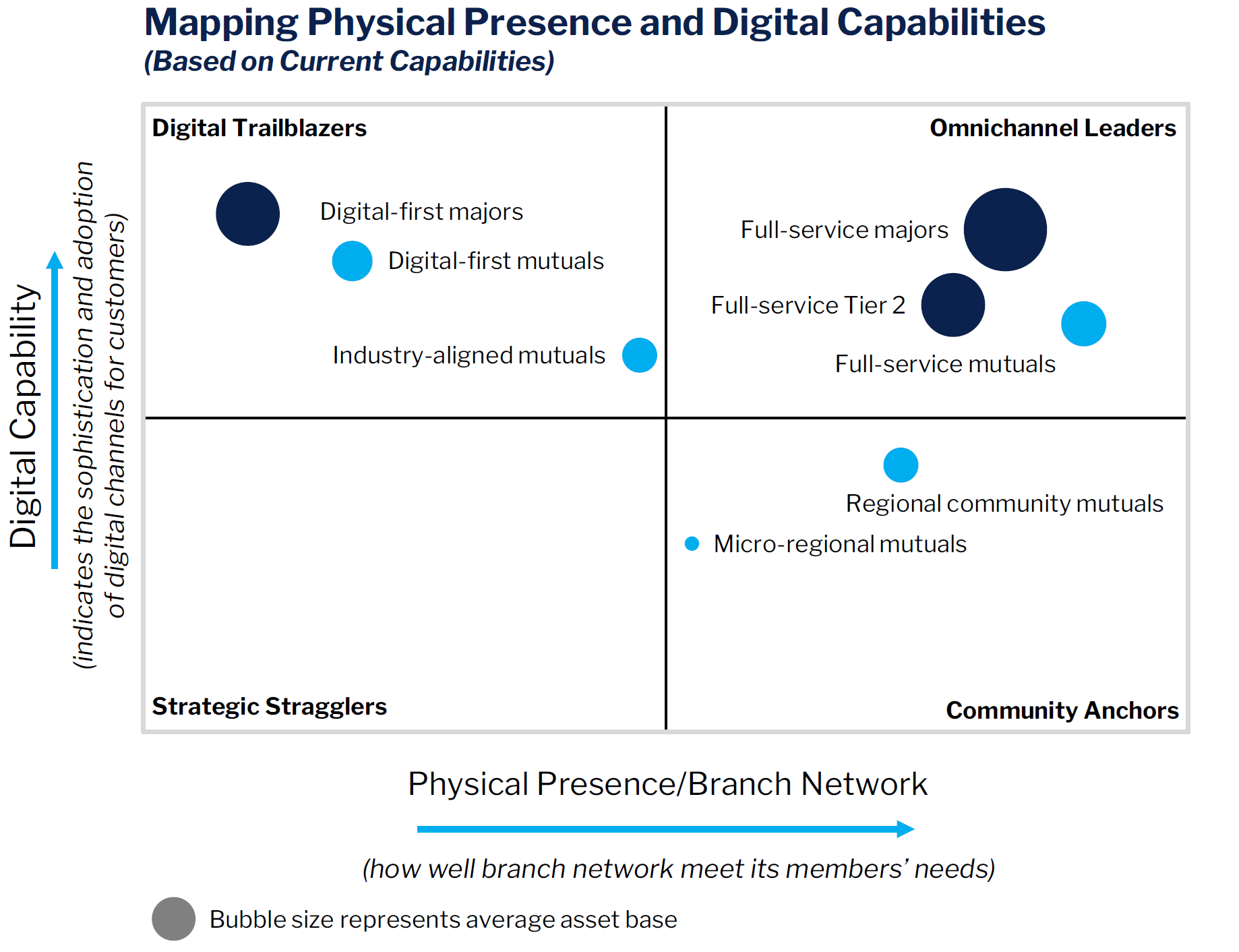 Mapping Physical Presence and Digital Capabilities
(Based on Current Capabilities)

Digital Capability
(indicates the sophistication and adoption of digital channels for customers)

Digital Trailblazers

Omnichannel Leaders

Digital-first majors

Digital-first mutuals

Industry-aligned mutuals

Full-service majors

Full-service Tier 2

Full-service mutuals

Regional community mutuals

Micro-regional mutuals

Strategic Stragglers

Community Anchors

Physical Presence/Branch Network

(how well branch network meet its members' needs)

Bubble size represents average asset base